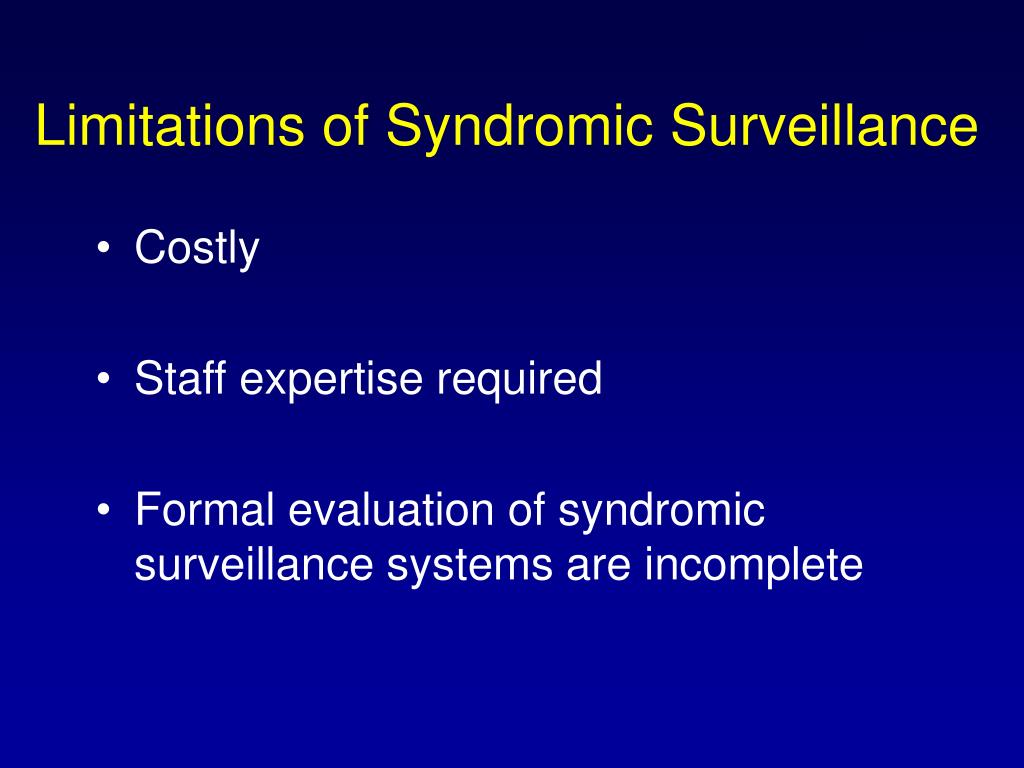 Limitations of Syndromic Surveillance

• Costly

• Staff expertise required

• Formal evaluation of syndromic surveillance systems are incomplete